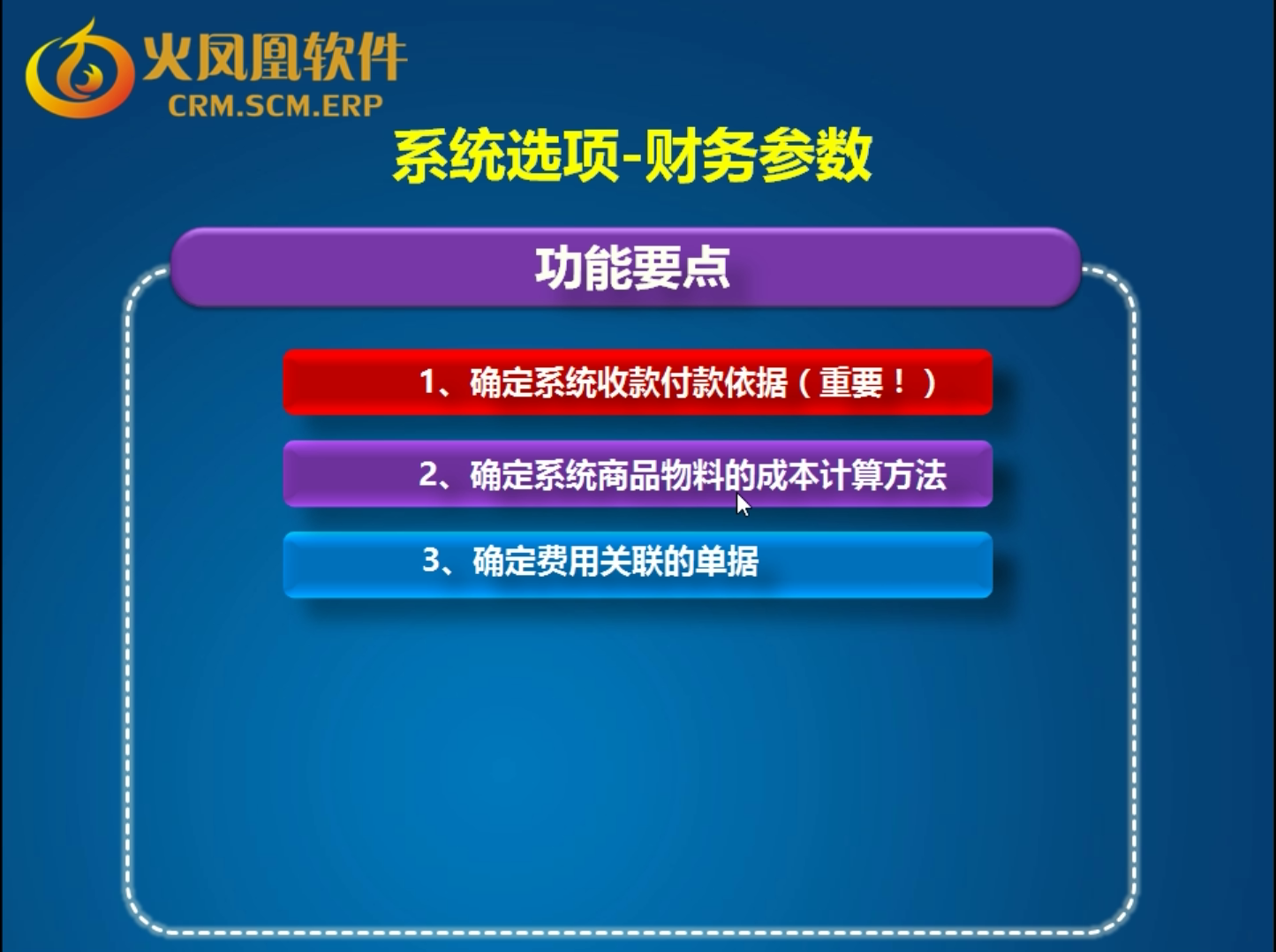 火凤凰软件
CRM.SCM.ERP

系统选项-财务参数

功能要点

1、确定系统收款付款依据（重要！）

2、确定系统商品物料的成本计算方法

3、确定费用关联的单据